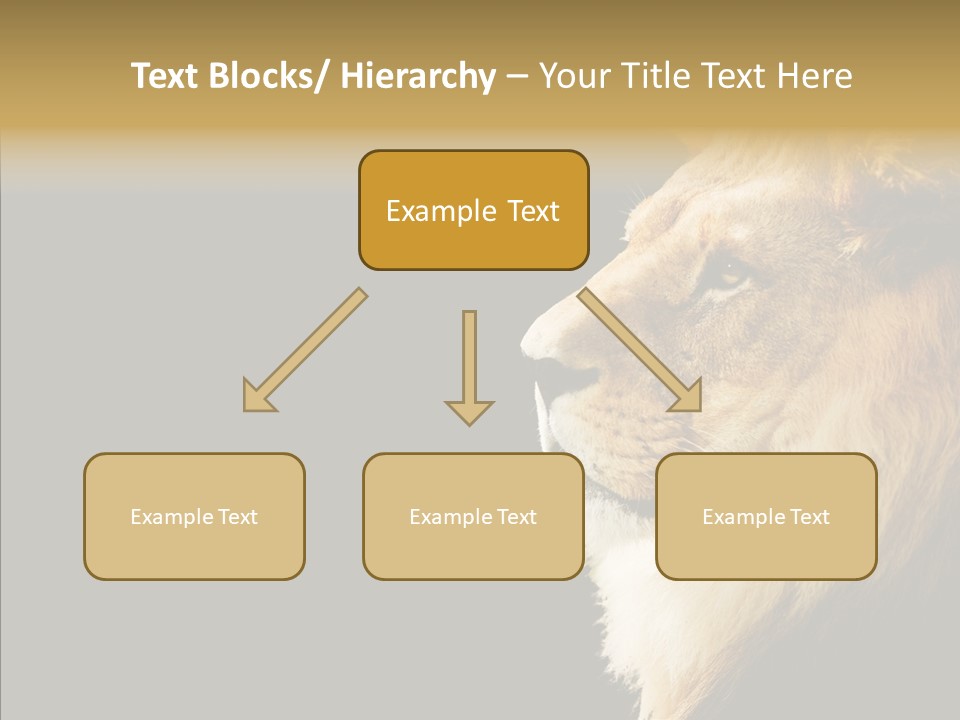 Text Blocks/ Hierarchy – Your Title Text Here

Example Text

Example Text

Example Text

Example Text